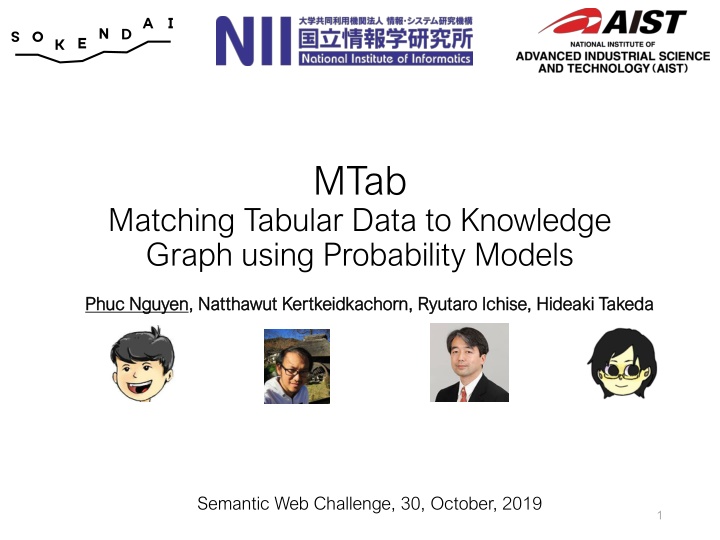 SOKENDAI

NII 大学共同利用機関法人 情報・システム研究機構
国立情報学研究所
National Institute of Informatics

AIST
NATIONAL INSTITUTE OF
ADVANCED INDUSTRIAL SCIENCE
AND TECHNOLOGY (AIST)

MTab
Matching Tabular Data to Knowledge Graph using Probability Models

Phuc Nguyen, Natthawut Kertkeidkachorn, Ryutaro Ichise, Hideaki Takeda

Semantic Web Challenge, 30, October, 2019

1